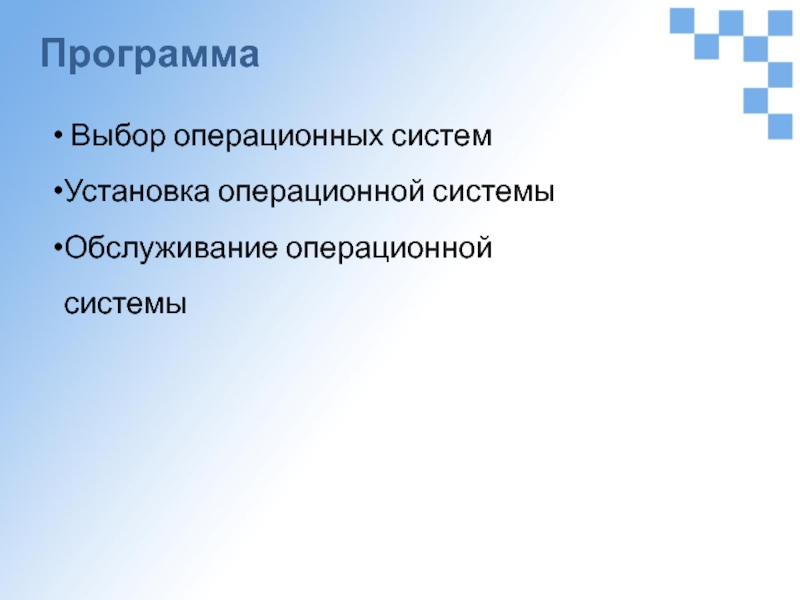 Программа

• Выбор операционных систем

•Установка операционной системы

•Обслуживание операционной системы